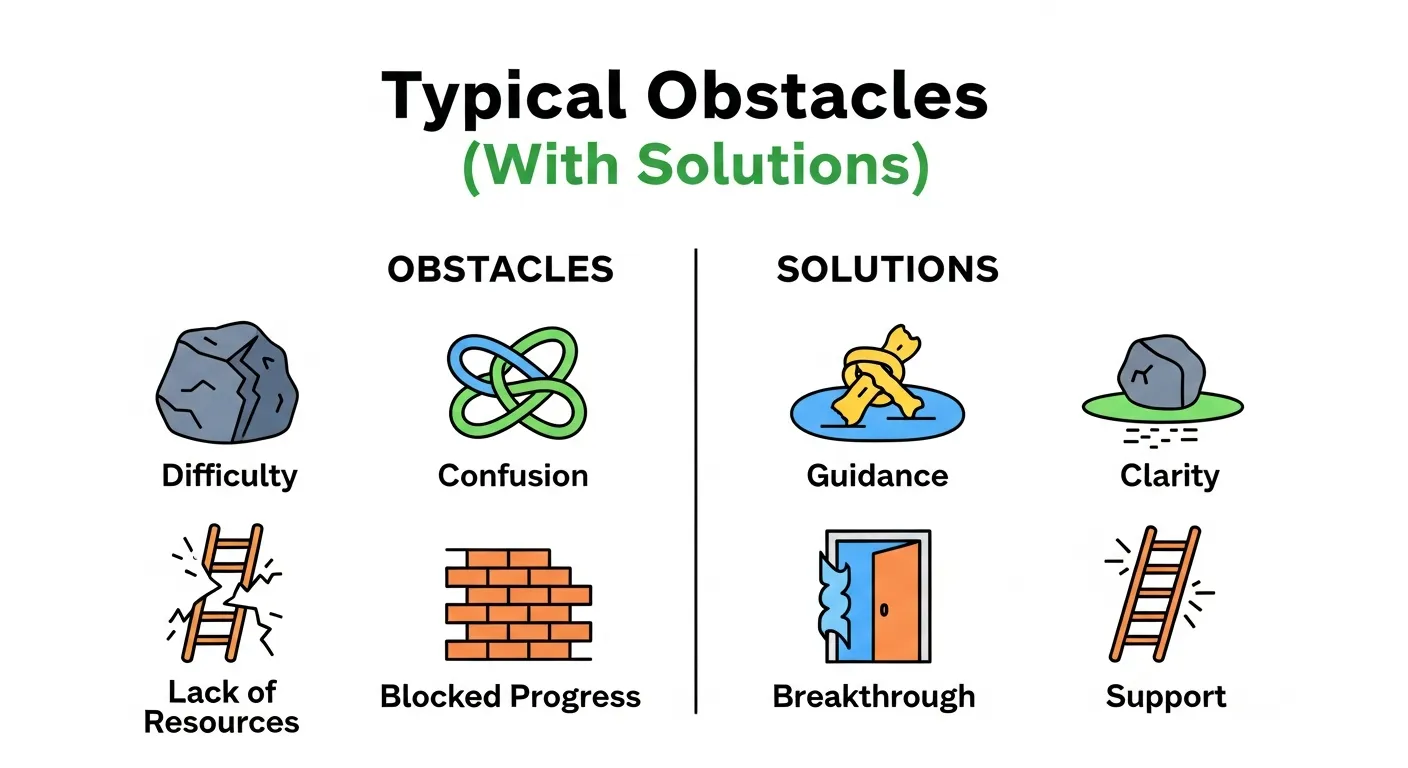 Typical Obstacles
(With Solutions)

OBSTACLES

Difficulty

Confusion

Lack of Resources

Blocked Progress

SOLUTIONS

Guidance

Clarity

Breakthrough

Support